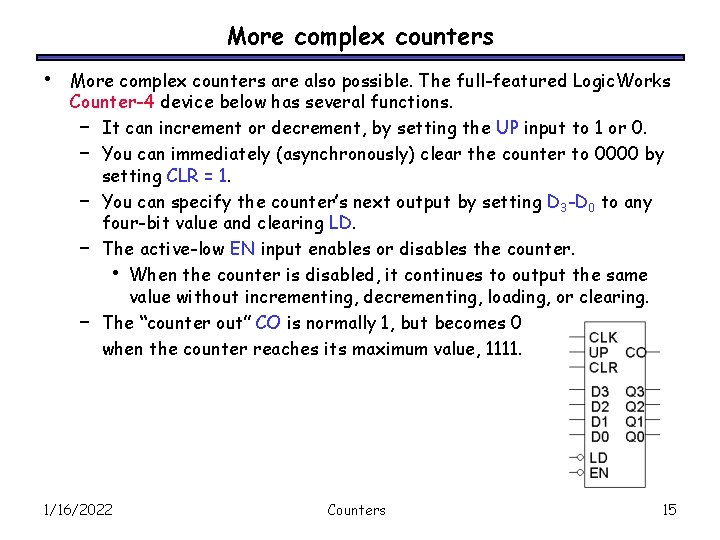 More complex counters

• More complex counters are also possible. The full-featured LogicWorks Counter-4 device below has several functions.
  – It can increment or decrement, by setting the UP input to 1 or 0.
  – You can immediately (asynchronously) clear the counter to 0000 by setting CLR = 1.
  – You can specify the counter's next output by setting $D_3$-$D_0$ to any four-bit value and clearing LD.
  – The active-low EN input enables or disables the counter.
    • When the counter is disabled, it continues to output the same value without incrementing, decrementing, loading, or clearing.
  – The "counter out" CO is normally 1, but becomes 0 when the counter reaches its maximum value, 1111.

CLK
UP
CLR
D3
D2
D1
D0
LD
EN
CO
Q3
Q2
Q1
Q0

1/16/2022 Counters 15